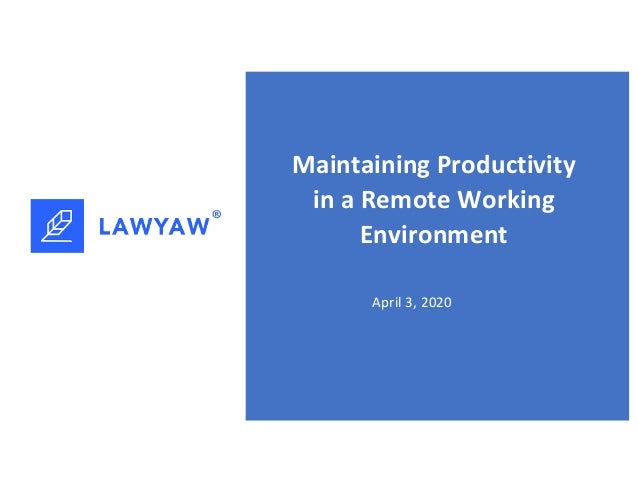 LAWYAW®

Maintaining Productivity in a Remote Working Environment

April 3, 2020